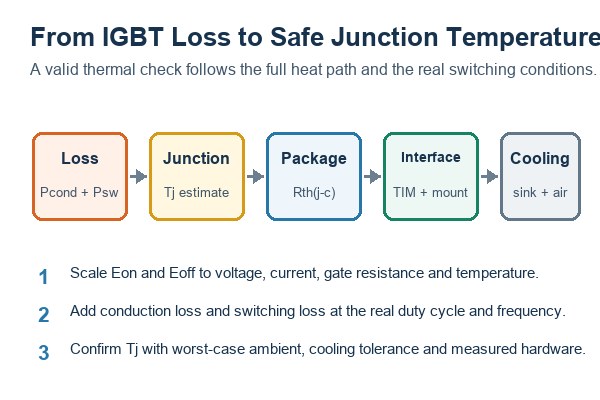 From IGBT Loss to Safe Junction Temperature

A valid thermal check follows the full heat path and the real switching conditions.

Loss
Pcond + Psw

Junction
Tj estimate

Package
Rth(j-c)

Interface
TIM + mount

Cooling
sink + air

1 Scale Eon and Eoff to voltage, current, gate resistance and temperature.

2 Add conduction loss and switching loss at the real duty cycle and frequency.

3 Confirm Tj with worst-case ambient, cooling tolerance and measured hardware.